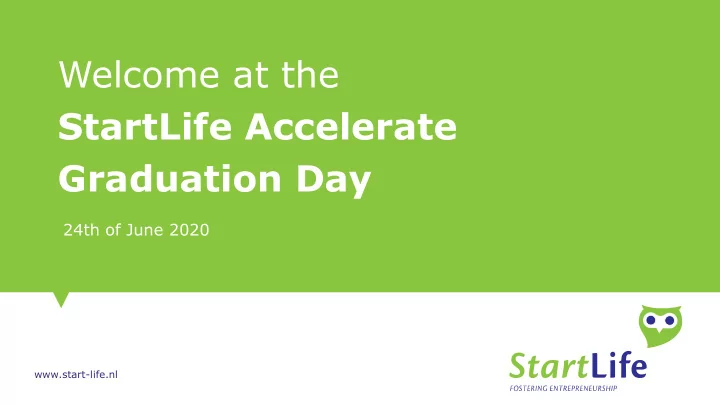 Welcome at the
StartLife Accelerate Graduation Day

24th of June 2020

www.start-life.nl

StartLife
FOSTERING ENTREPRENEURSHIP